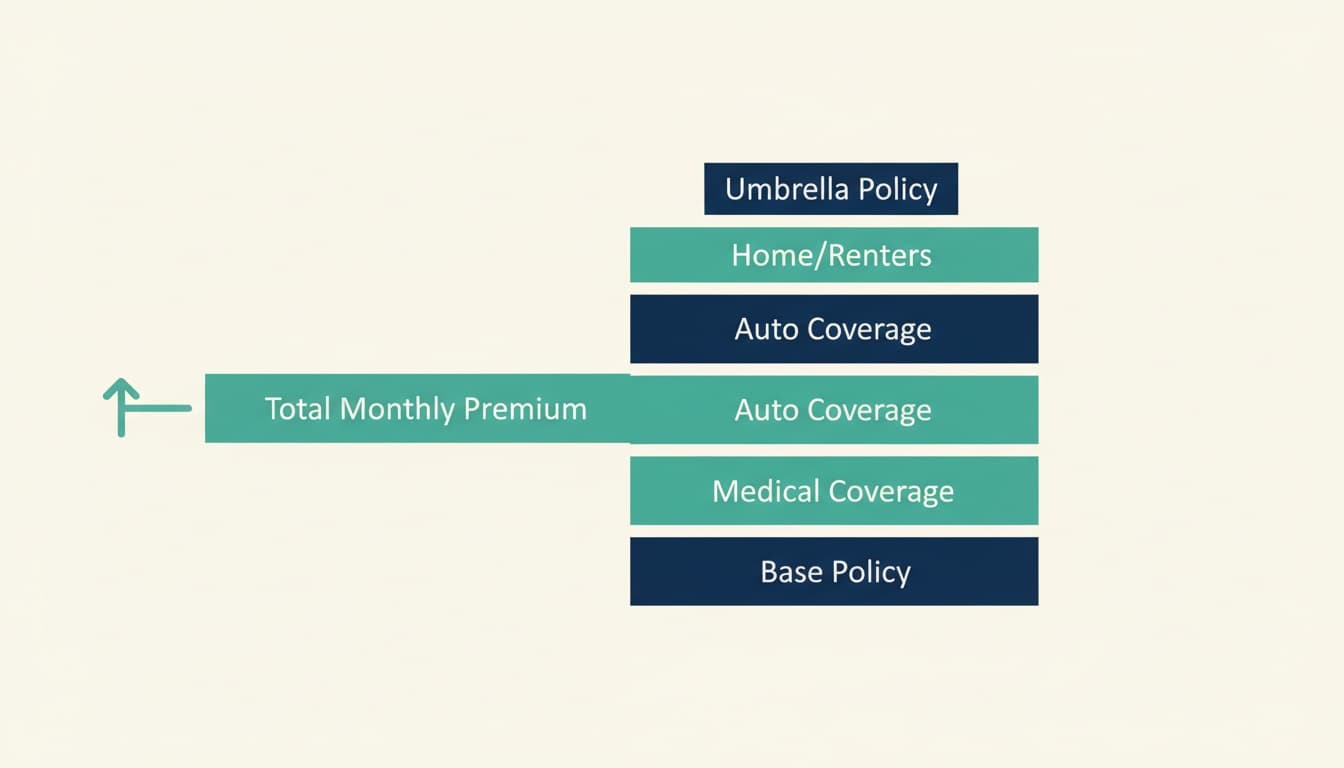 Umbrella Policy

Home/Renters

Auto Coverage

Total Monthly Premium

Auto Coverage

Medical Coverage

Base Policy